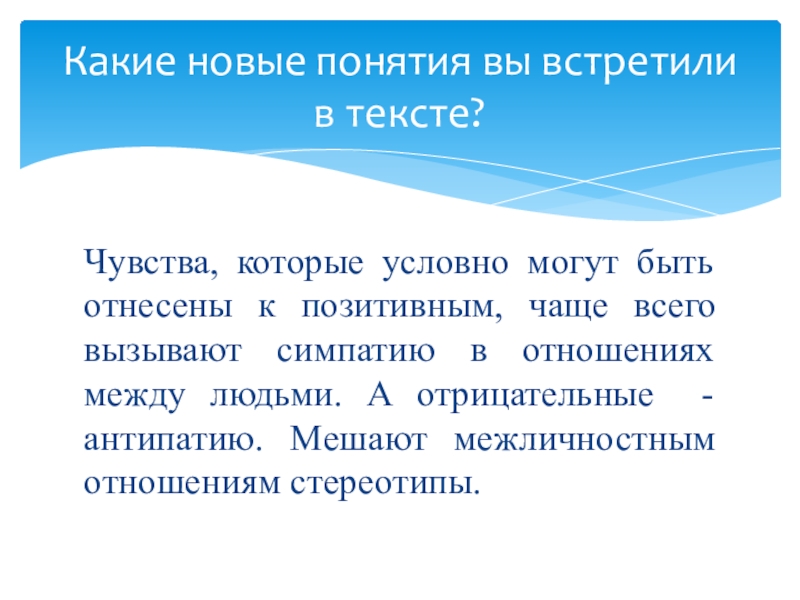 Какие новые понятия вы встретили в тексте?

Чувства, которые условно могут быть отнесены к позитивным, чаще всего вызывают симпатию в отношениях между людьми. А отрицательные - антипатию. Мешают межличностным отношениям стереотипы.